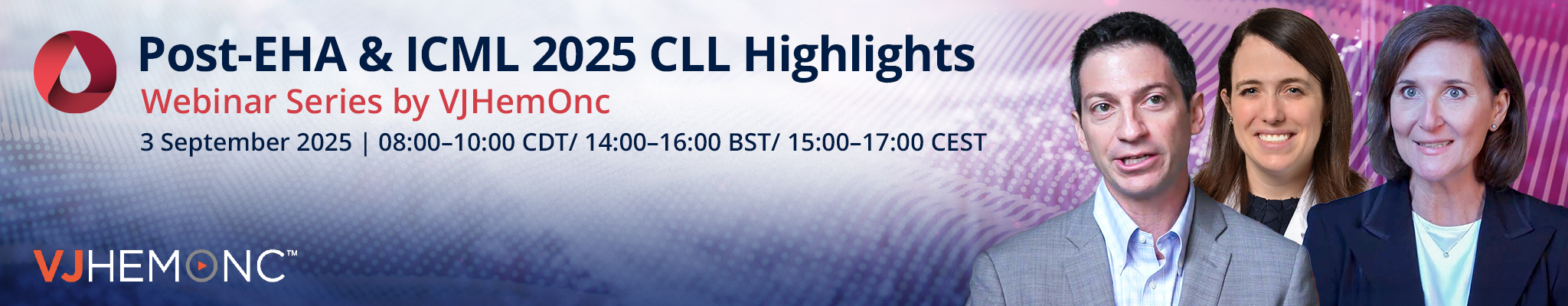 Post-EHA & ICML 2025 CLL Highlights
Webinar Series by VJHemOnc
3 September 2025 | 08:00–10:00 CDT/ 14:00–16:00 BST/ 15:00–17:00 CEST

VJHEMONC™